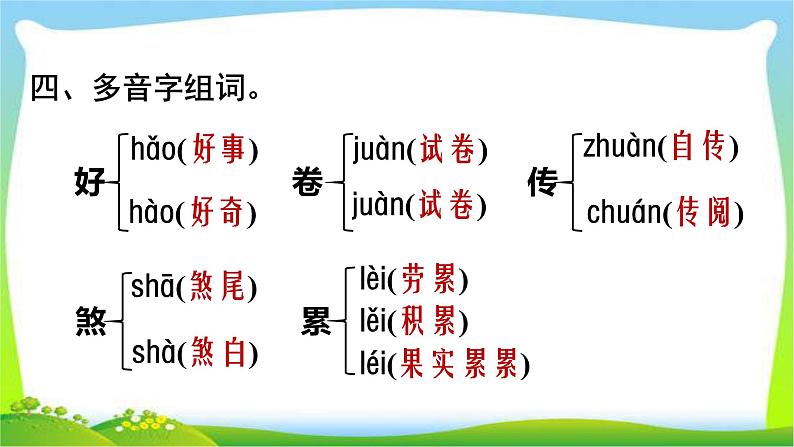 四、多音字组词。

好 hǎo(好事) hào(好奇)

卷 juàn(试卷) juàn(试卷)

传 zhuàn(自传) chuán(传阅)

煞 shā(煞尾) shà(煞白)

累 lèi(劳累) lěi(积累) léi(果实累累)